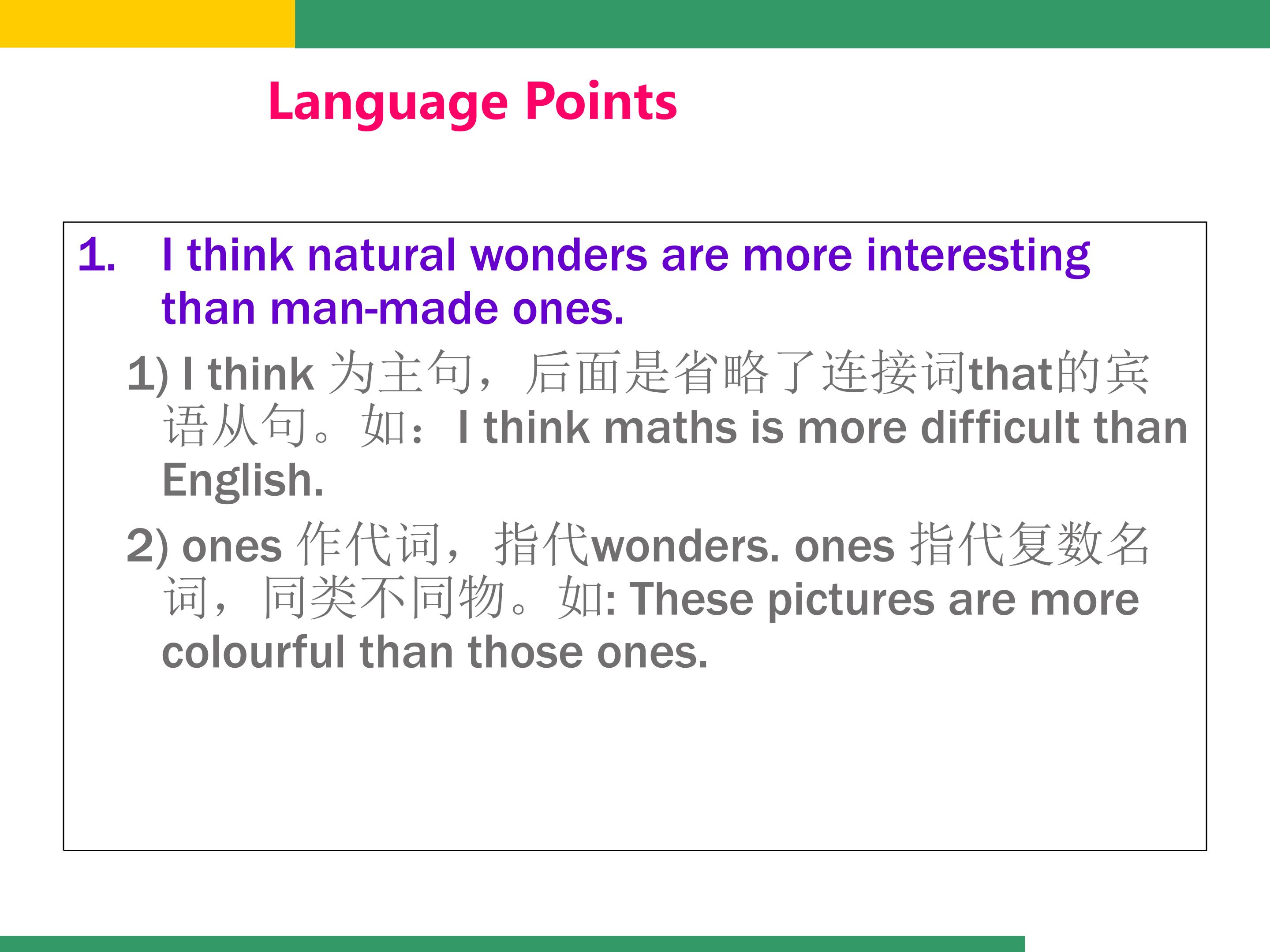 Language Points

1. I think natural wonders are more interesting than man-made ones.

1) I think 为主句，后面是省略了连接词that的宾语从句。如：I think maths is more difficult than English.

2) ones 作代词，指代wonders. ones 指代复数名词，同类不同物。如: These pictures are more colourful than those ones.